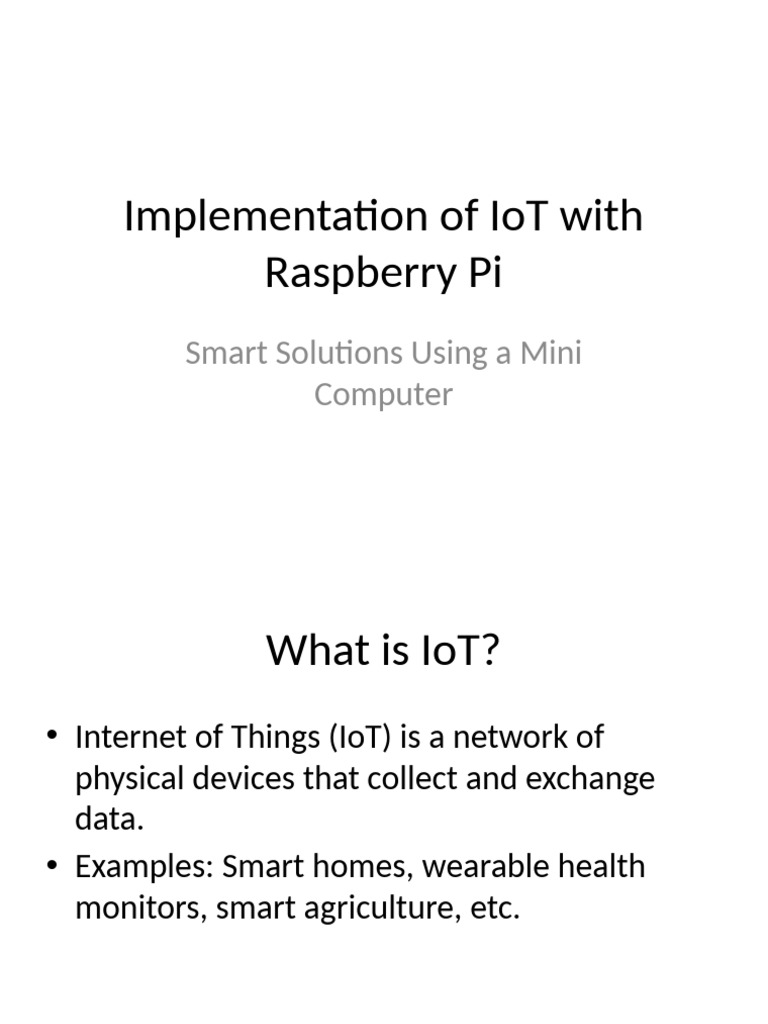 Implementation of IoT with Raspberry Pi

Smart Solutions Using a Mini Computer

What is IoT?

• Internet of Things (IoT) is a network of physical devices that collect and exchange data.
• Examples: Smart homes, wearable health monitors, smart agriculture, etc.